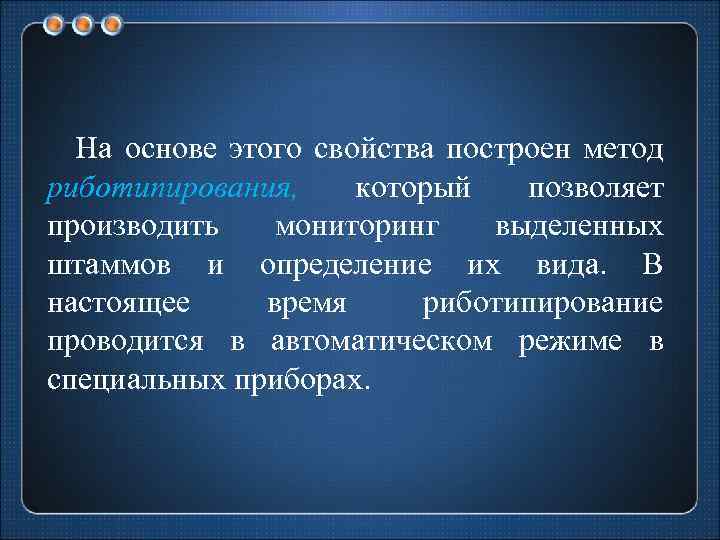 На основе этого свойства построен метод риботипирования, который позволяет производить мониторинг выделенных штаммов и определение их вида. В настоящее время риботипирование проводится в автоматическом режиме в специальных приборах.